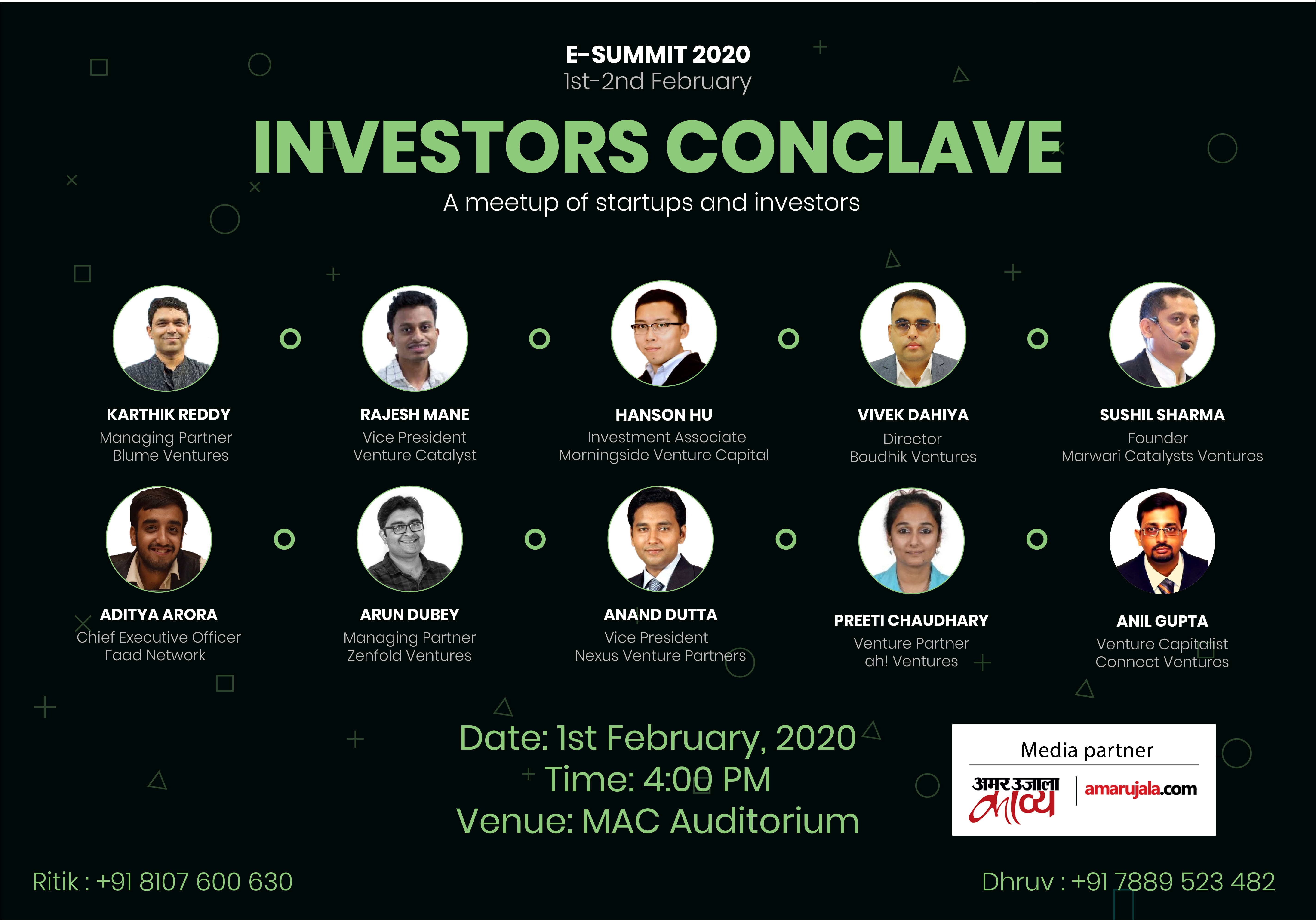 E-SUMMIT 2020
1st-2nd February

INVESTORS CONCLAVE

A meetup of startups and investors

KARTHIK REDDY
Managing Partner
Blume Ventures

RAJESH MANE
Vice President
Venture Catalyst

HANSON HU
Investment Associate
Morningside Venture Capital

VIVEK DAHIYA
Director
Boudhik Ventures

SUSHIL SHARMA
Founder
Marwari Catalysts Ventures

ADITYA ARORA
Chief Executive Officer
Faad Network

ARUN DUBEY
Managing Partner
Zenfold Ventures

ANAND DUTTA
Vice President
Nexus Venture Partners

PREETI CHAUDHARY
Venture Partner
ah! Ventures

ANIL GUPTA
Venture Capitalist
Connect Ventures

Date: 1st February, 2020
Time: 4:00 PM
Venue: MAC Auditorium

Media partner
अमर उजाला काव्य | amarujala.com

Ritik : +91 8107 600 630

Dhruv : +91 7889 523 482